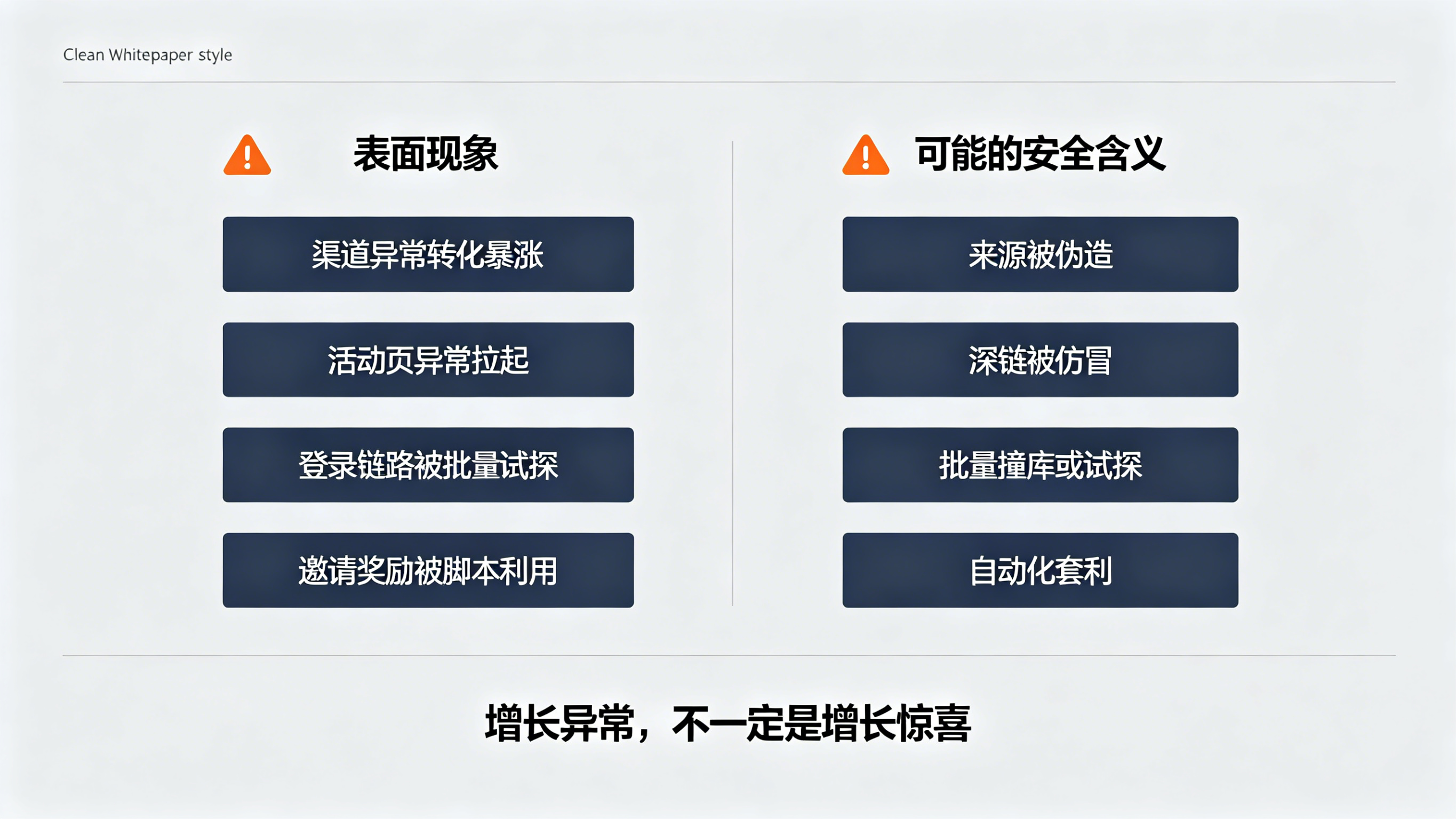 Clean Whitepaper style

表面现象

渠道异常转化暴涨

活动页异常拉起

登录链路被批量试探

邀请奖励被脚本利用

可能的安全含义

来源被伪造

深链被仿冒

批量撞库或试探

自动化套利

增长异常，不一定是增长惊喜